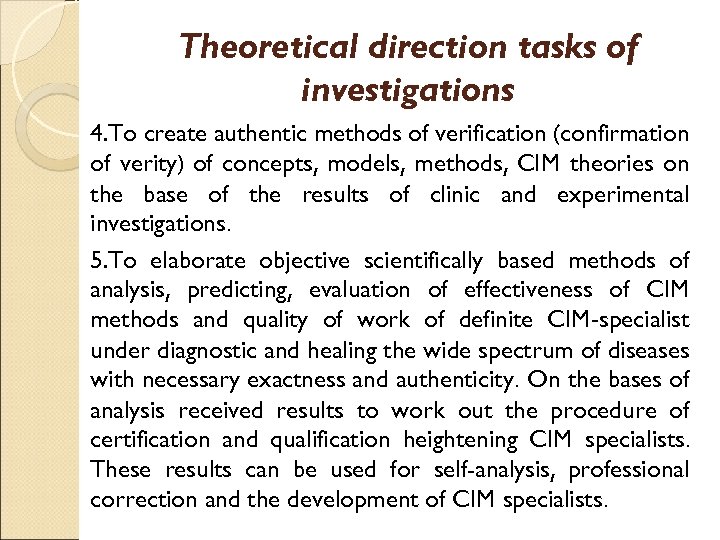 Theoretical direction tasks of investigations

4.To create authentic methods of verification (confirmation of verity) of concepts, models, methods, CIM theories on the base of the results of clinic and experimental investigations.

5.To elaborate objective scientifically based methods of analysis, predicting, evaluation of effectiveness of CIM methods and quality of work of definite CIM-specialist under diagnostic and healing the wide spectrum of diseases with necessary exactness and authenticity. On the bases of analysis received results to work out the procedure of certification and qualification heightening CIM specialists. These results can be used for self-analysis, professional correction and the development of CIM specialists.